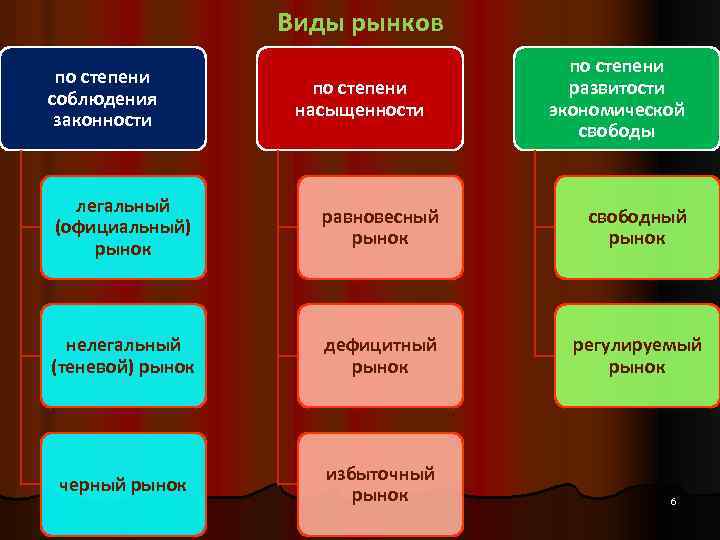 Виды рынков

по степени соблюдения законности

легальный (официальный) рынок

нелегальный (теневой) рынок

черный рынок

по степени насыщенности

равновесный рынок

дефицитный рынок

избыточный рынок

по степени развитости экономической свободы

свободный рынок

регулируемый рынок

6